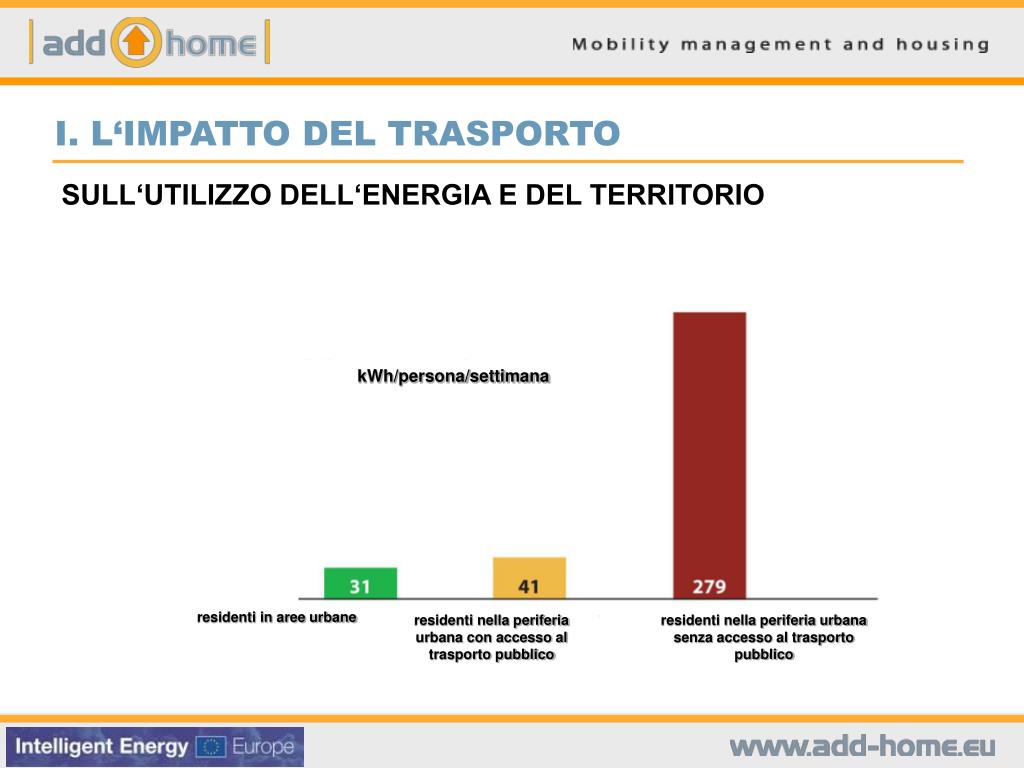 add home

Mobility management and housing

I. L‘IMPATTO DEL TRASPORTO

SULL‘UTILIZZO DELL‘ENERGIA E DEL TERRITORIO

kWh/persona/settimana

31

41

279

residenti in aree urbane

residenti nella periferia urbana con accesso al trasporto pubblico

residenti nella periferia urbana senza accesso al trasporto pubblico

Intelligent Energy Europe

www.add-home.eu